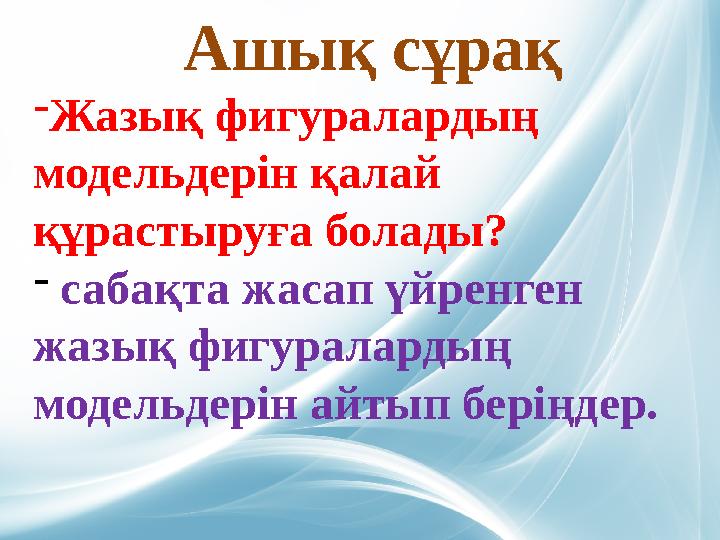 Ашық сұрақ

-Жазық фигуралардың модельдерін қалай құрастыруға болады?

- сабақта жасап үйренген жазық фигуралардың модельдерін айтып беріңдер.